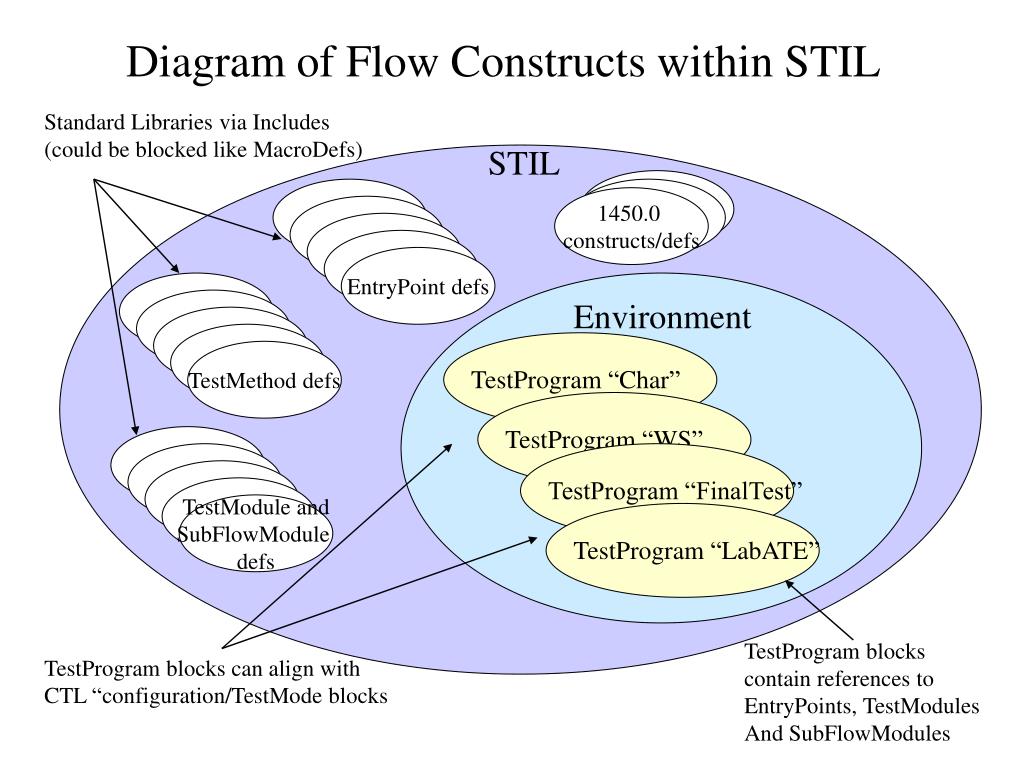 Diagram of Flow Constructs within STIL

Standard Libraries via Includes (could be blocked like MacroDefs)

STIL

1450.0 constructs/defs

EntryPoint defs

TestMethod defs

TestModule and SubFlowModule defs

Environment

TestProgram “Char”

TestProgram “WS”

TestProgram “FinalTest”

TestProgram “LabATE”

TestProgram blocks can align with CTL “configuration/TestMode blocks

TestProgram blocks contain references to EntryPoints, TestModules And SubFlowModules